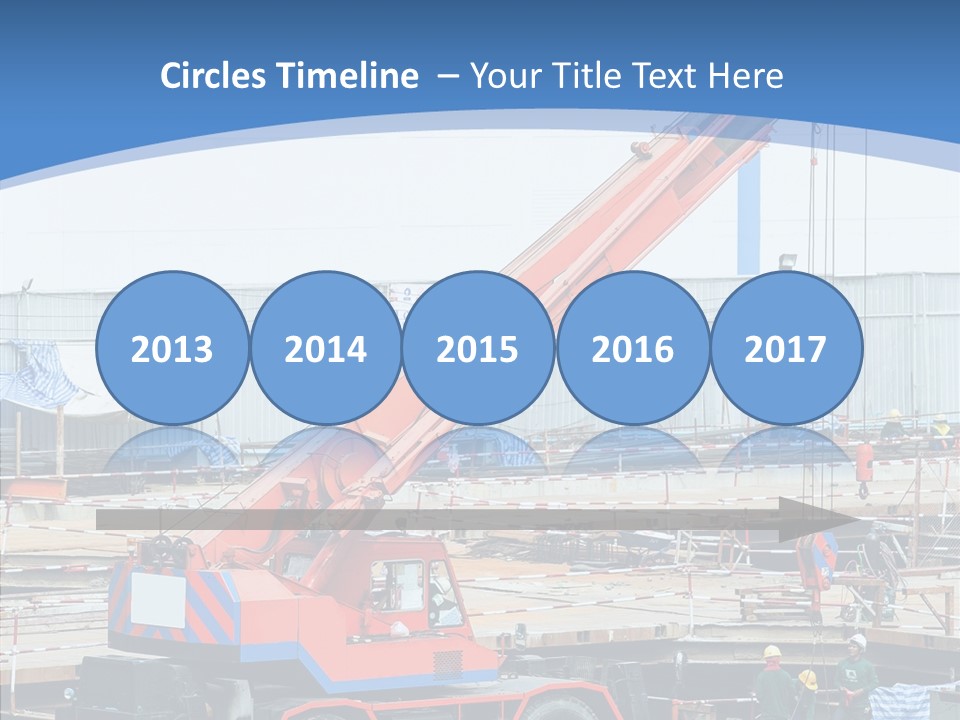 Circles Timeline – Your Title Text Here

2013

2014

2015

2016

2017